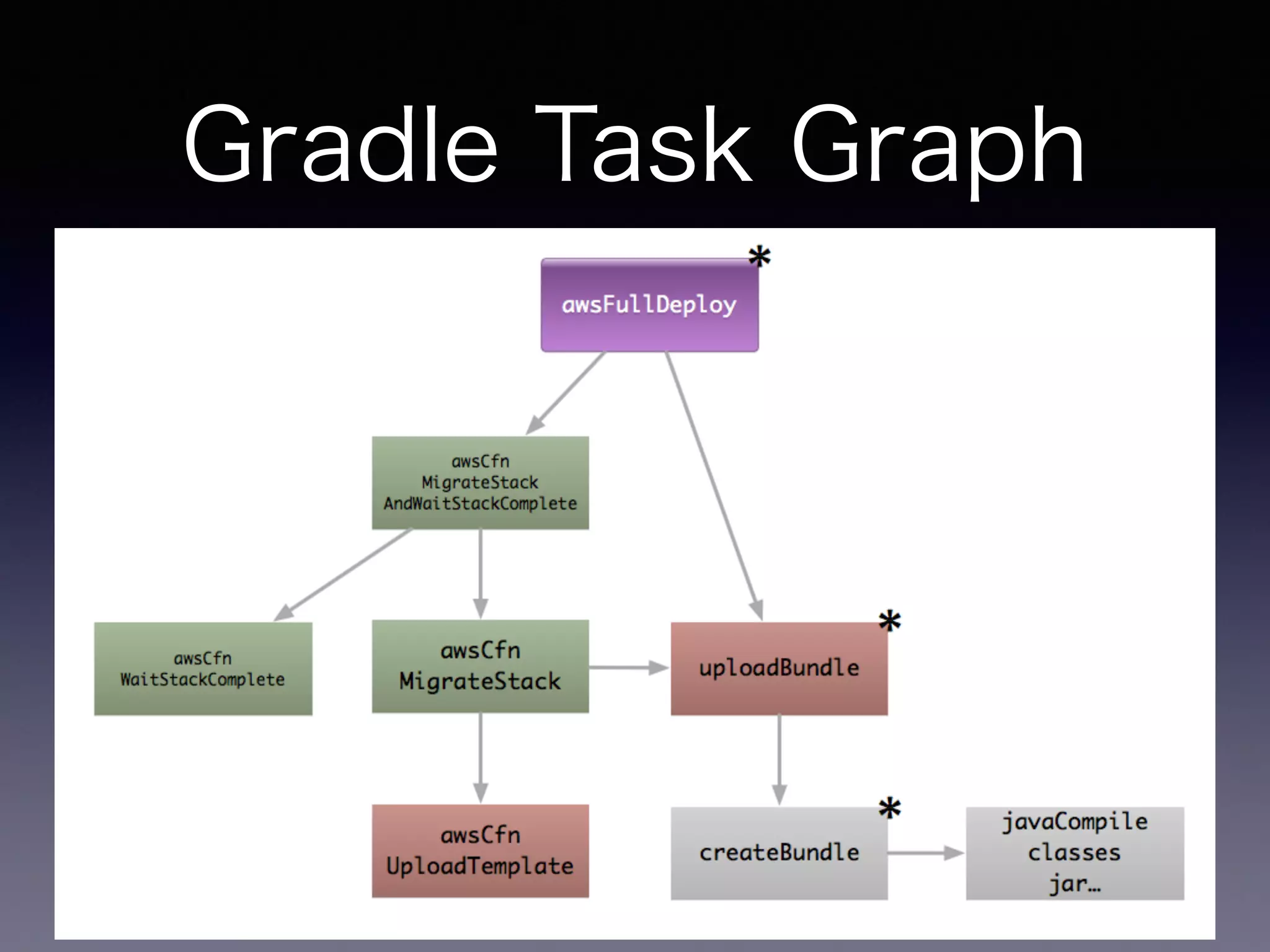 Gradle Task Graph

awsFullDeploy *

awsCfn
MigrateStack
AndWaitStackComplete

awsCfn
WaitStackComplete

awsCfn
MigrateStack

uploadBundle *

awsCfn
UploadTemplate

createBundle *

javaCompile
classes
jar…